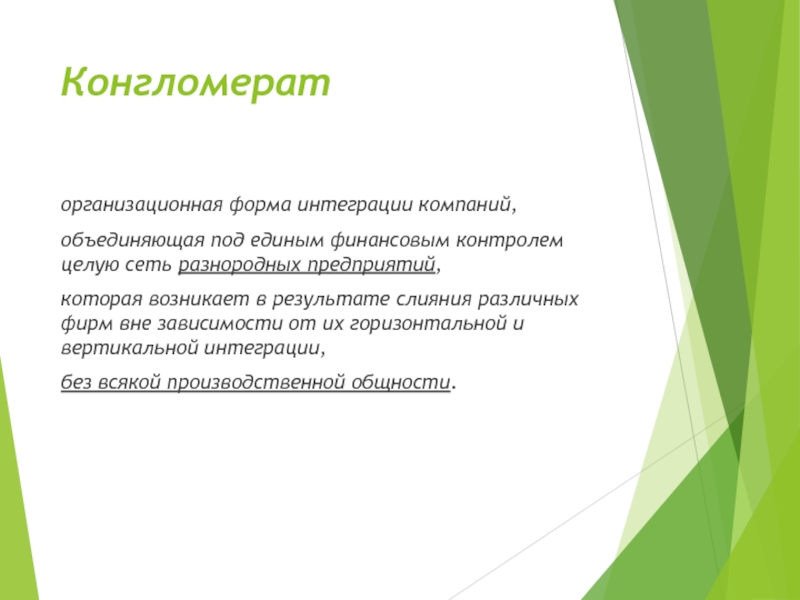 Конгломерат

организационная форма интеграции компаний,

объединяющая под единым финансовым контролем целую сеть разнородных предприятий,

которая возникает в результате слияния различных фирм вне зависимости от их горизонтальной и вертикальной интеграции,

без всякой производственной общности.